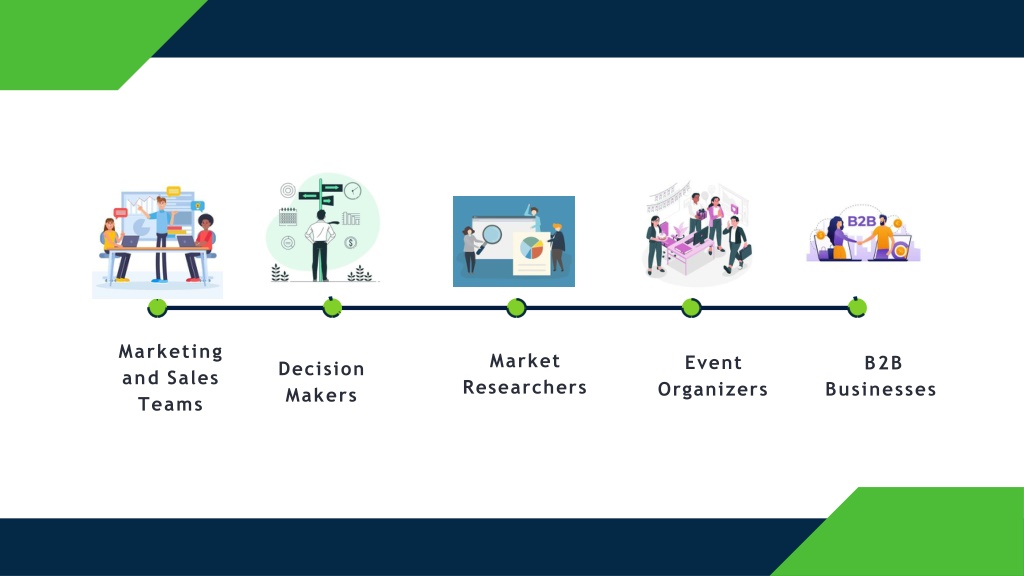 B2B

Marketing and Sales Teams

Decision Makers

Market Researchers

Event Organizers

B2B Businesses